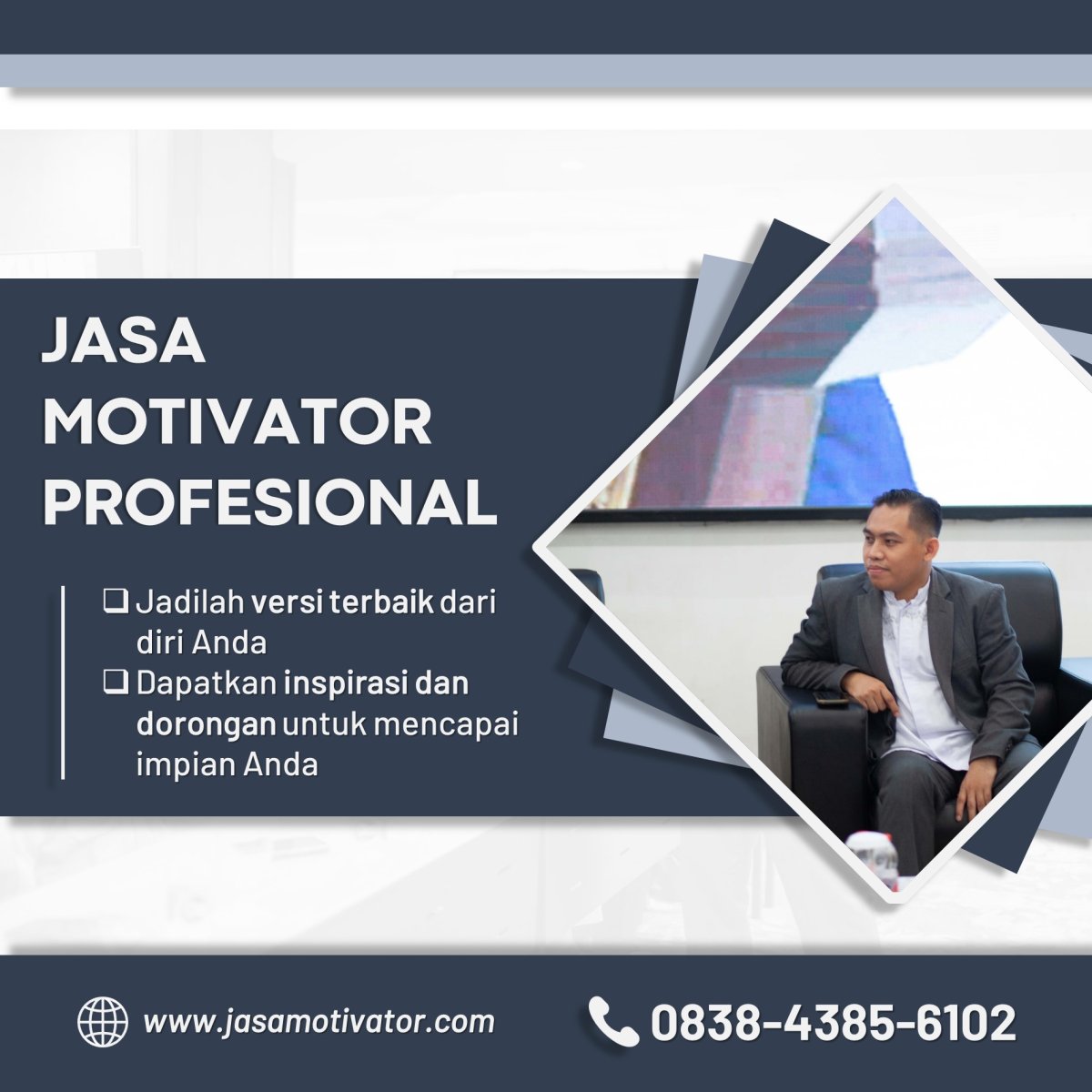 JASA MOTIVATOR PROFESIONAL

❑ Jadilah versi terbaik dari diri Anda
❑ Dapatkan inspirasi dan dorongan untuk mencapai impian Anda

www.jasamotivator.com

0838-4385-6102